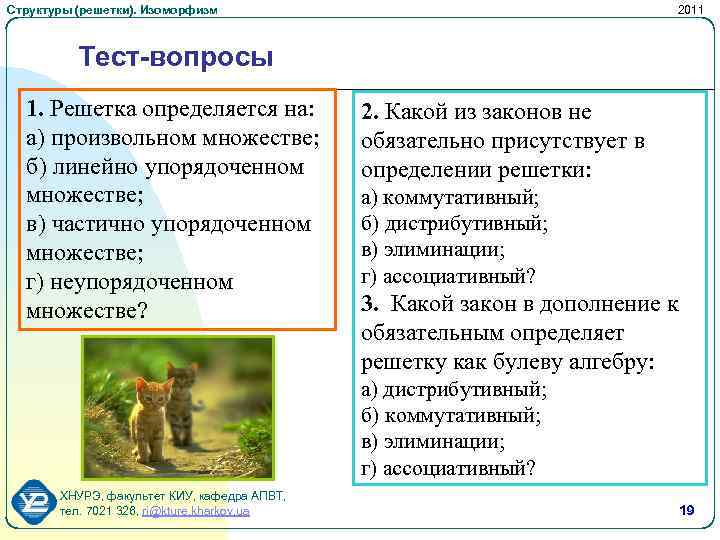 Структуры (решетки). Изоморфизм

2011

Тест-вопросы

1. Решетка определяется на:
а) произвольном множестве;
б) линейно упорядоченном множестве;
в) частично упорядоченном множестве;
г) неупорядоченном множестве?

2. Какой из законов не обязательно присутствует в определении решетки:
а) коммутативный;
б) дистрибутивный;
в) элиминации;
г) ассоциативный?
3. Какой закон в дополнение к обязательным определяет решетку как булеву алгебру:
а) дистрибутивный;
б) коммутативный;
в) элиминации;
г) ассоциативный?

ХНУРЭ, факультет КИУ, кафедра АПВТ,
тел. 7021 326, ri@kture.kharkov.ua

19